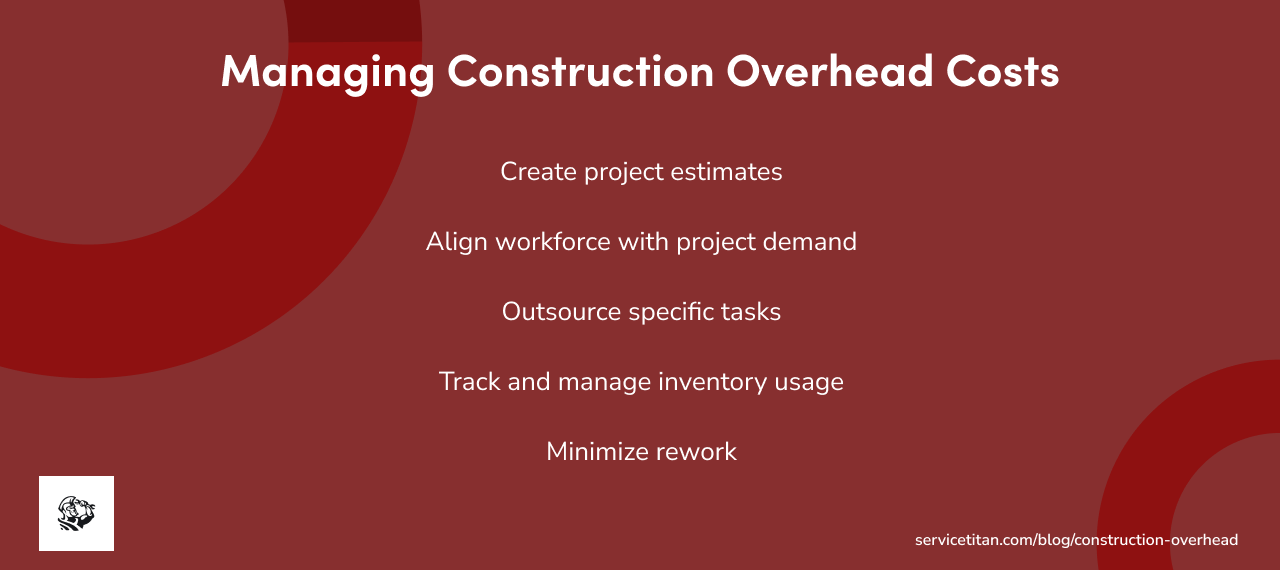 Managing Construction Overhead Costs

Create project estimates

Align workforce with project demand

Outsource specific tasks

Track and manage inventory usage

Minimize rework

servicetitan.com/blog/construction-overhead